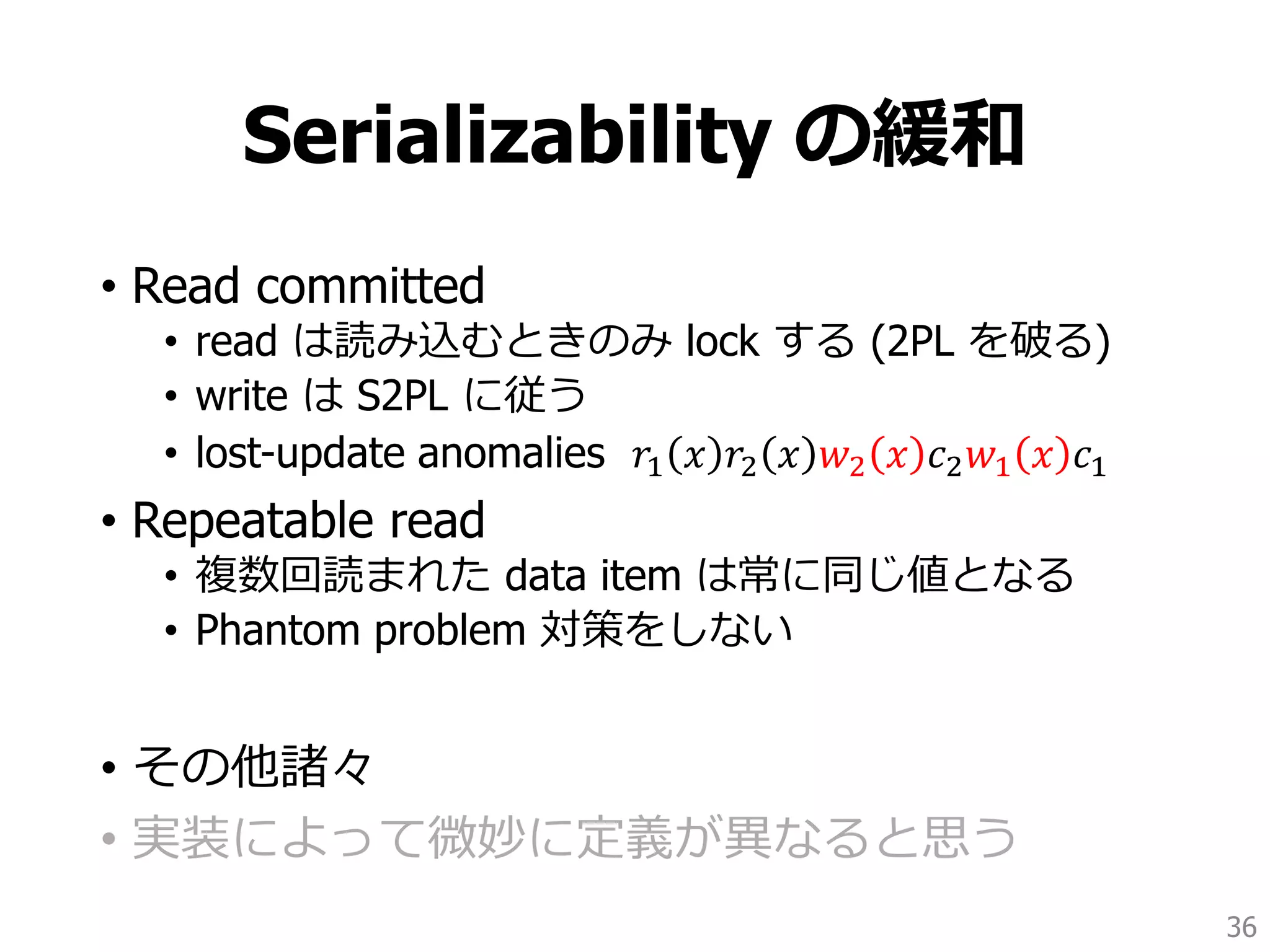 Serializability の緩和

• Read committed
  • read は読み込むときのみ lock する (2PL を破る)
  • write は S2PL に従う
  • lost-update anomalies $r_1(x)r_2(x)w_2(x)c_2w_1(x)c_1$
• Repeatable read
  • 複数回読まれた data item は常に同じ値となる
  • Phantom problem 対策をしない

• その他諸々
• 実装によって微妙に定義が異なると思う

36